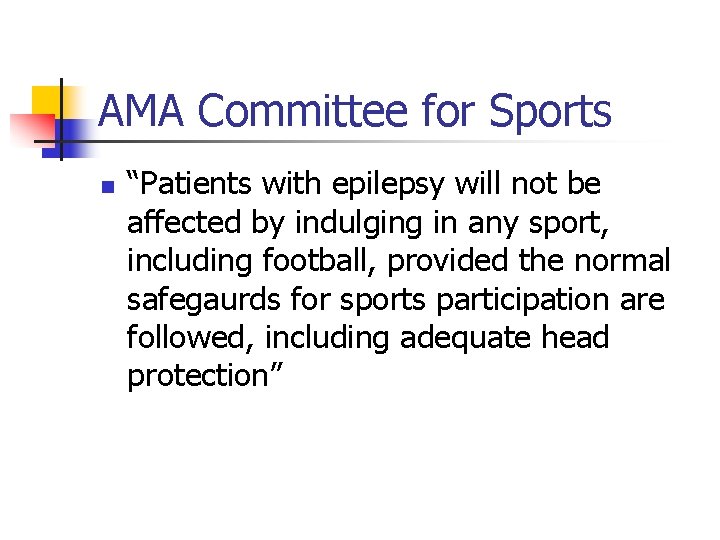 AMA Committee for Sports

“Patients with epilepsy will not be affected by indulging in any sport, including football, provided the normal safegaurds for sports participation are followed, including adequate head protection”